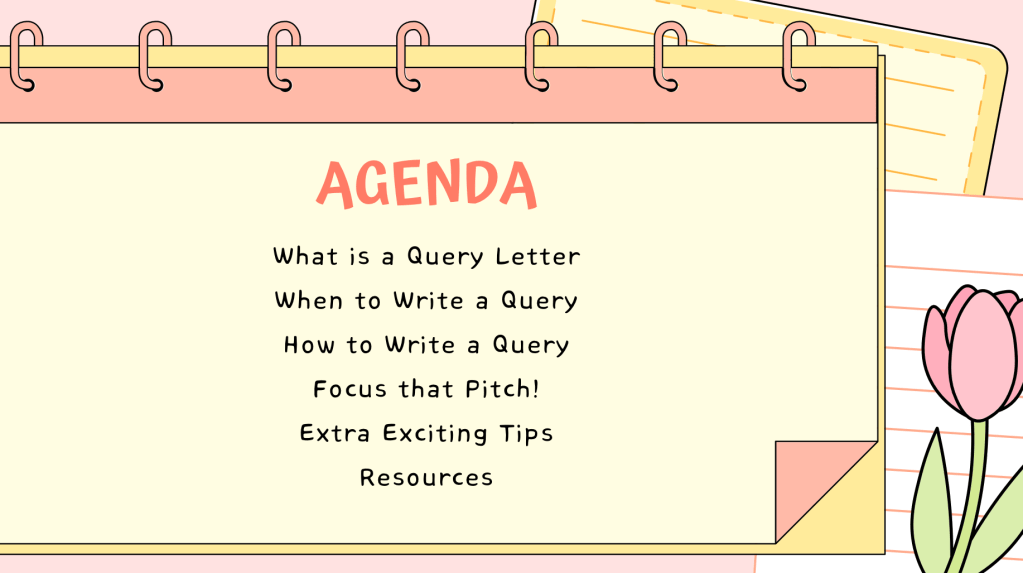 AGENDA

What is a Query Letter
When to Write a Query
How to Write a Query
Focus that Pitch!
Extra Exciting Tips
Resources